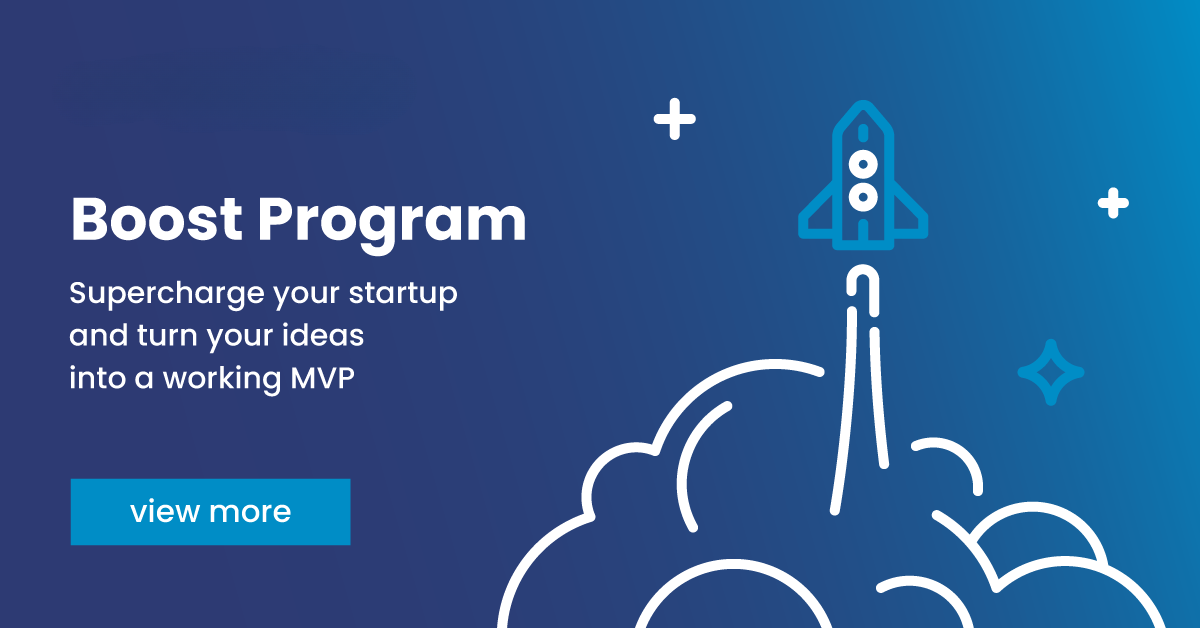 Boost Program

Supercharge your startup and turn your ideas into a working MVP

view more